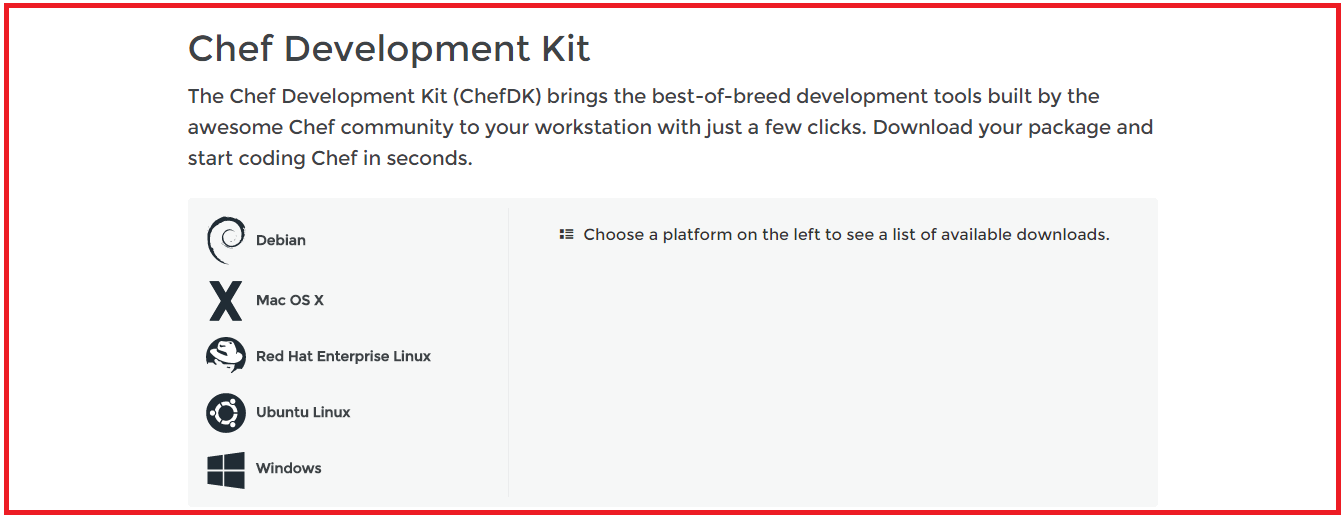 Chef Development Kit

The Chef Development Kit (ChefDK) brings the best-of-breed development tools built by the awesome Chef community to your workstation with just a few clicks. Download your package and start coding Chef in seconds.

Debian

Mac OS X

Red Hat Enterprise Linux

Ubuntu Linux

Windows

Choose a platform on the left to see a list of available downloads.